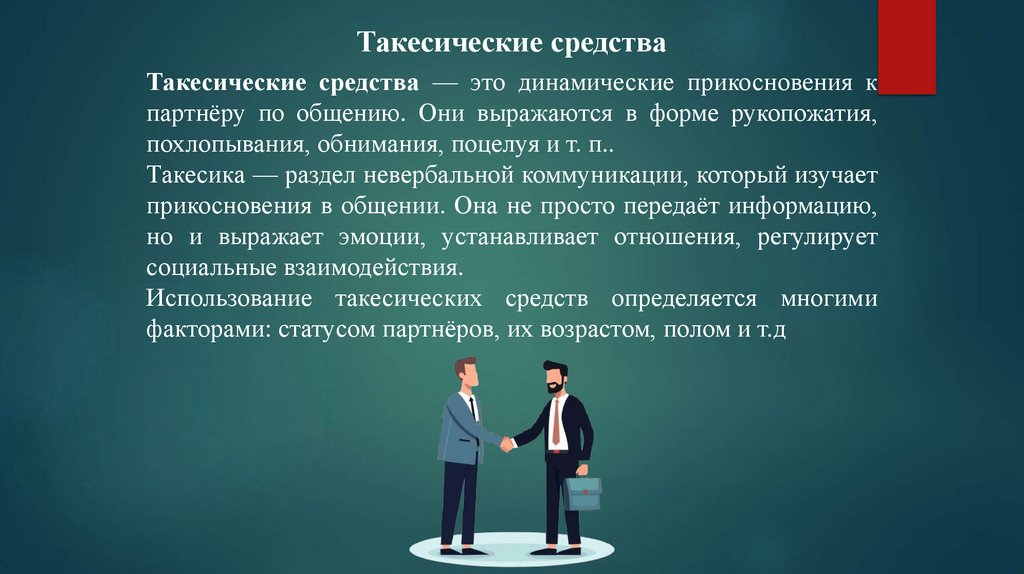 Такесические средства

Такесические средства — это динамические прикосновения к партнёру по общению. Они выражаются в форме рукопожатия, похлопывания, обнимания, поцелуя и т. п..

Такесика — раздел невербальной коммуникации, который изучает прикосновения в общении. Она не просто передаёт информацию, но и выражает эмоции, устанавливает отношения, регулирует социальные взаимодействия.

Использование такесических средств определяется многими факторами: статусом партнёров, их возрастом, полом и т.д